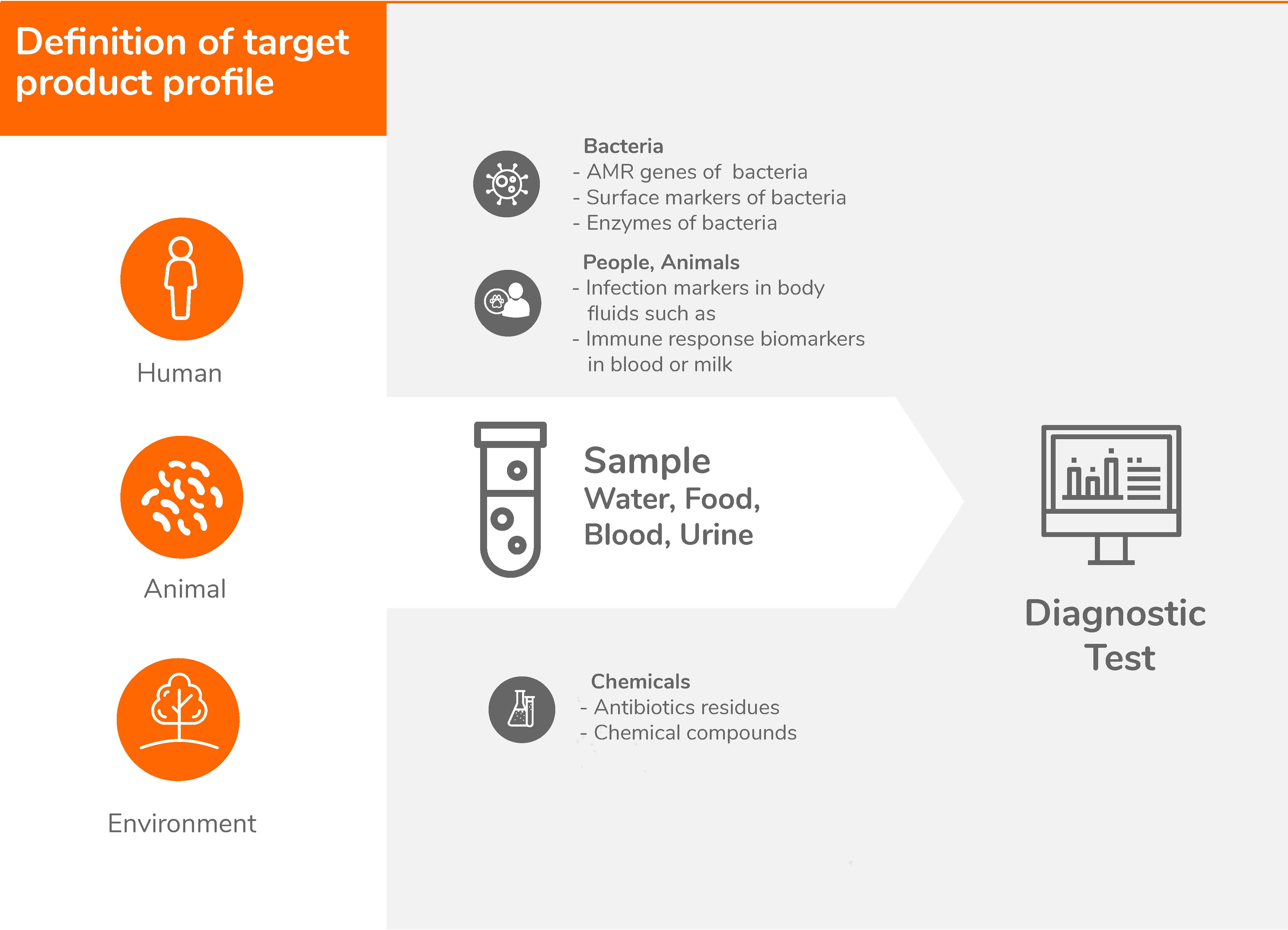 Definition of target product profile

Human

Animal

Environment

Bacteria
- AMR genes of bacteria
- Surface markers of bacteria
- Enzymes of bacteria

People, Animals
- Infection markers in body fluids such as
- Immune response biomarkers in blood or milk

Sample
Water, Food, Blood, Urine

Chemicals
- Antibiotics residues
- Chemical compounds

Diagnostic Test